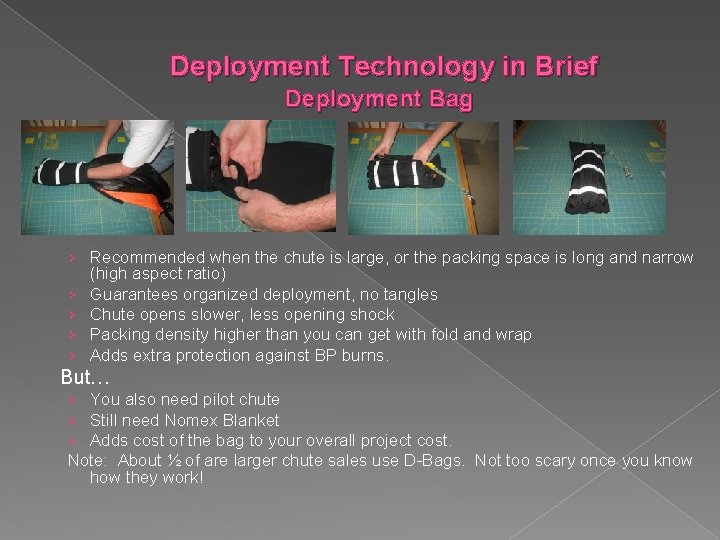 Deployment Technology in Brief
Deployment Bag

› Recommended when the chute is large, or the packing space is long and narrow (high aspect ratio)
› Guarantees organized deployment, no tangles
› Chute opens slower, less opening shock
› Packing density higher than you can get with fold and wrap
› Adds extra protection against BP burns.

But…
› You also need pilot chute
› Still need Nomex Blanket
› Adds cost of the bag to your overall project cost.

Note: About ½ of are larger chute sales use D-Bags. Not too scary once you know how they work!